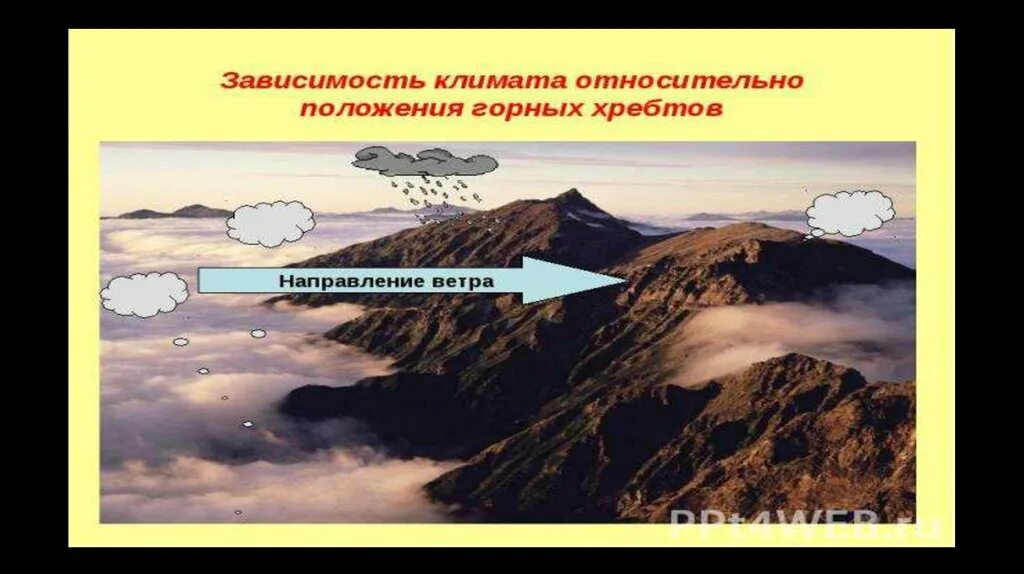 Зависимость климата относительно положения горных хребтов

Направление ветра

PPt4WEB.ru